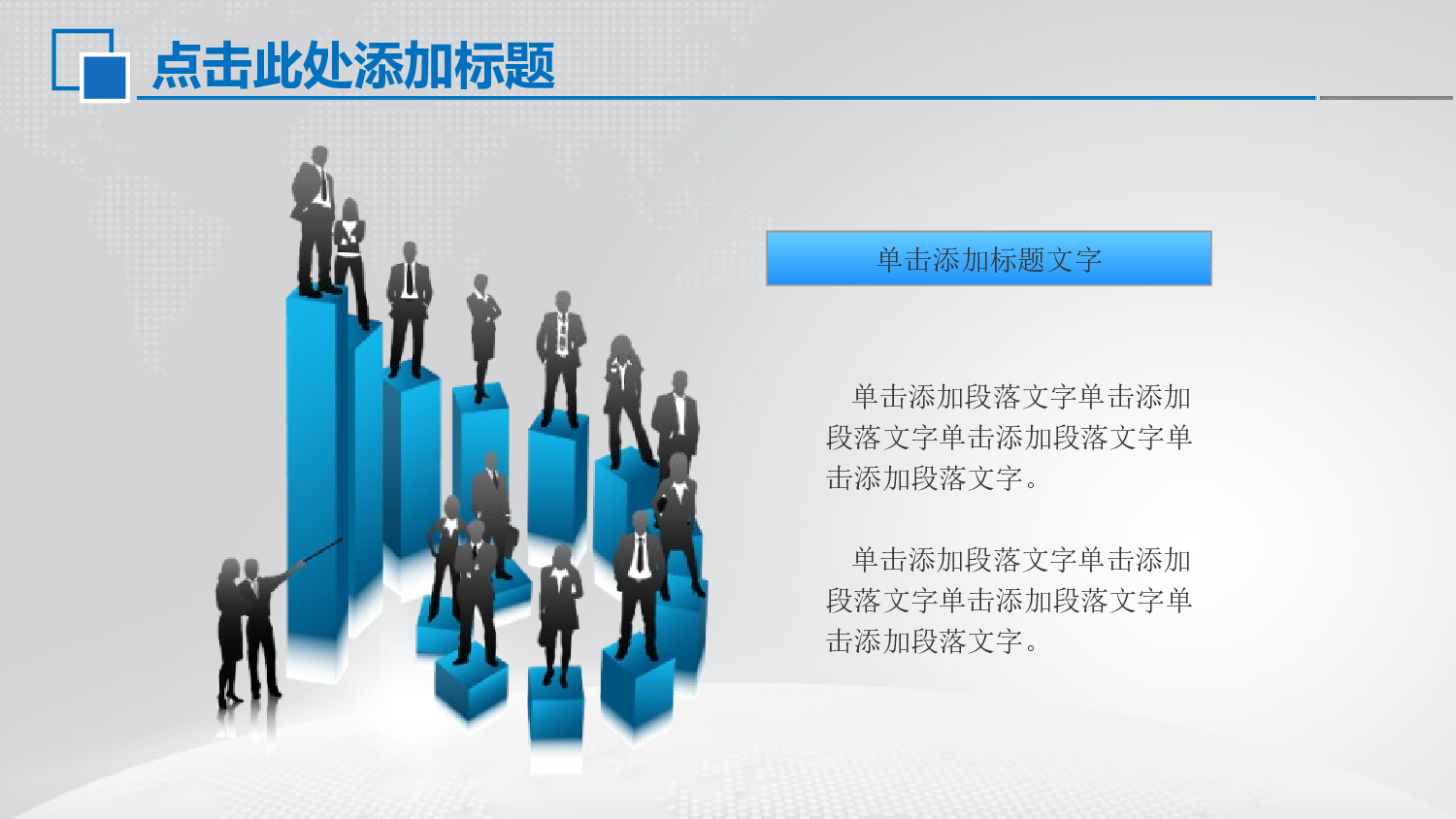 点击此处添加标题

单击添加标题文字

单击添加段落文字单击添加段落文字单击添加段落文字单击添加段落文字。

单击添加段落文字单击添加段落文字单击添加段落文字单击添加段落文字。